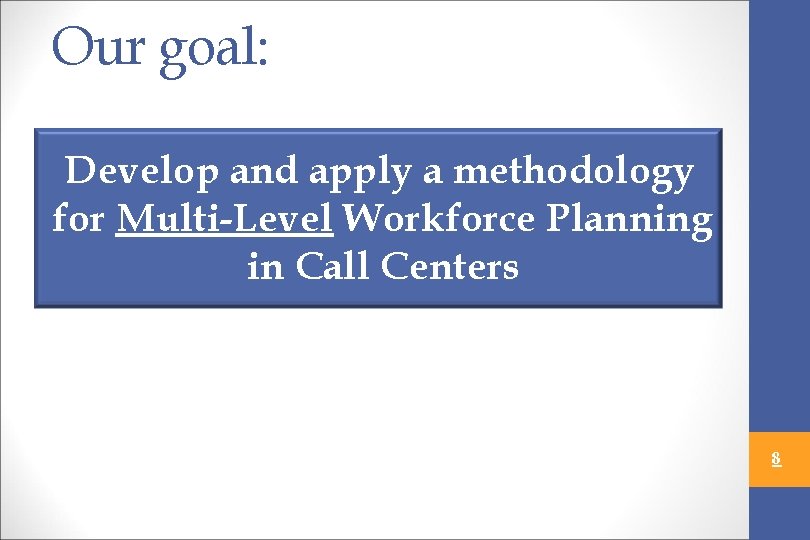 Our goal:

Develop and apply a methodology for Multi-Level Workforce Planning in Call Centers

8